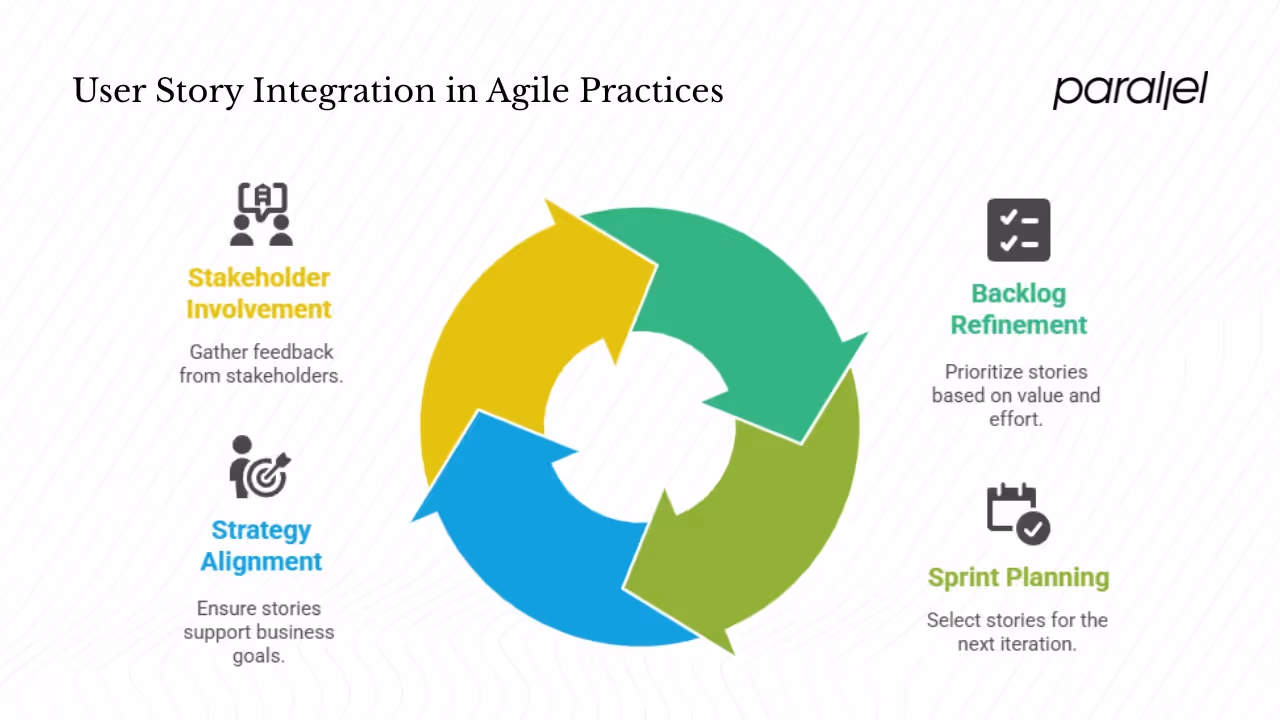 User Story Integration in Agile Practices

parallel

Stakeholder Involvement

Gather feedback from stakeholders.

Strategy Alignment

Ensure stories support business goals.

Backlog Refinement

Prioritize stories based on value and effort.

Sprint Planning

Select stories for the next iteration.